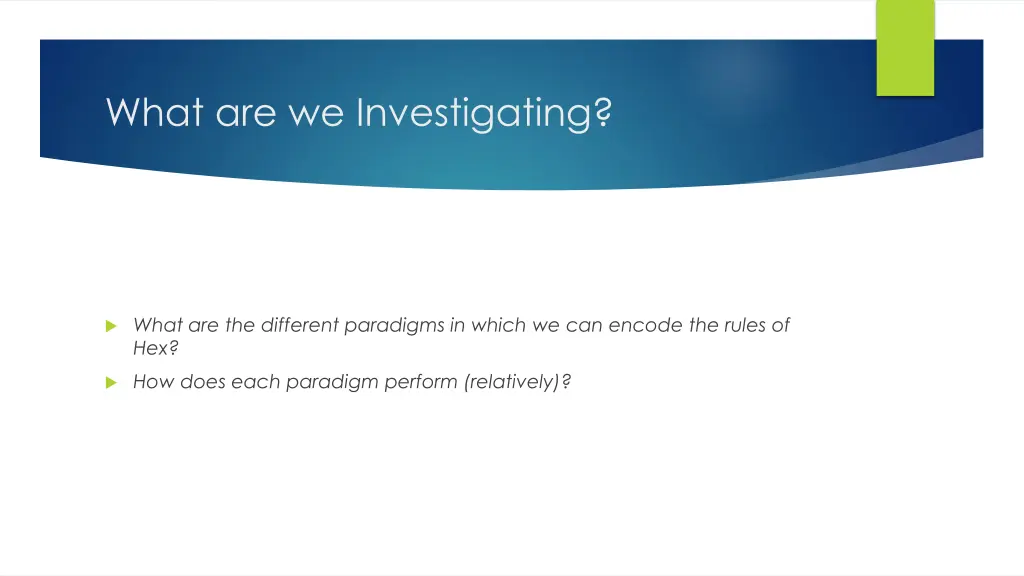 What are we Investigating?

What are the different paradigms in which we can encode the rules of Hex?

How does each paradigm perform (relatively)?